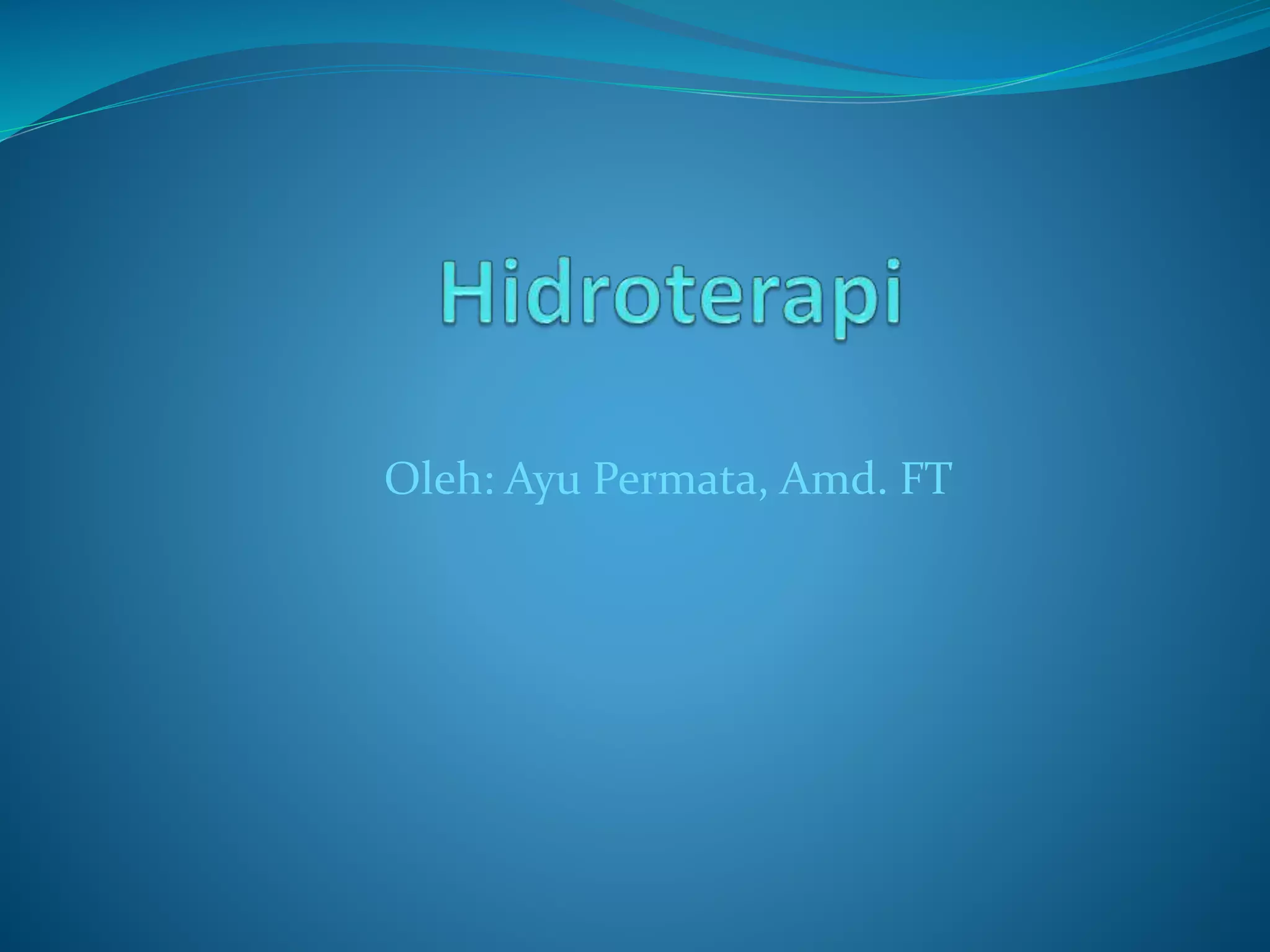 Hidroterapi

Oleh: Ayu Permata, Amd. FT